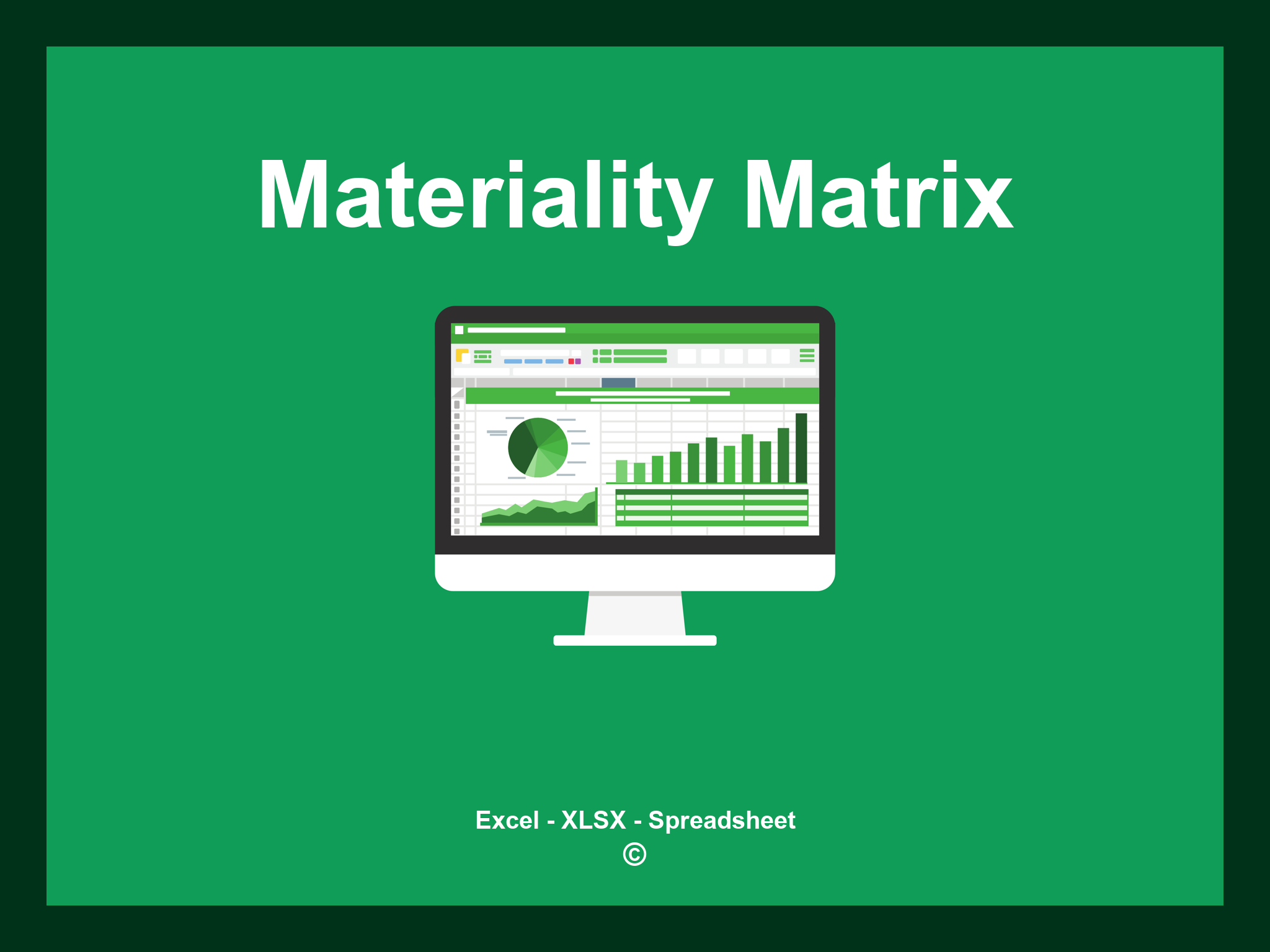 Materiality Matrix

Excel - XLSX - Spreadsheet
©